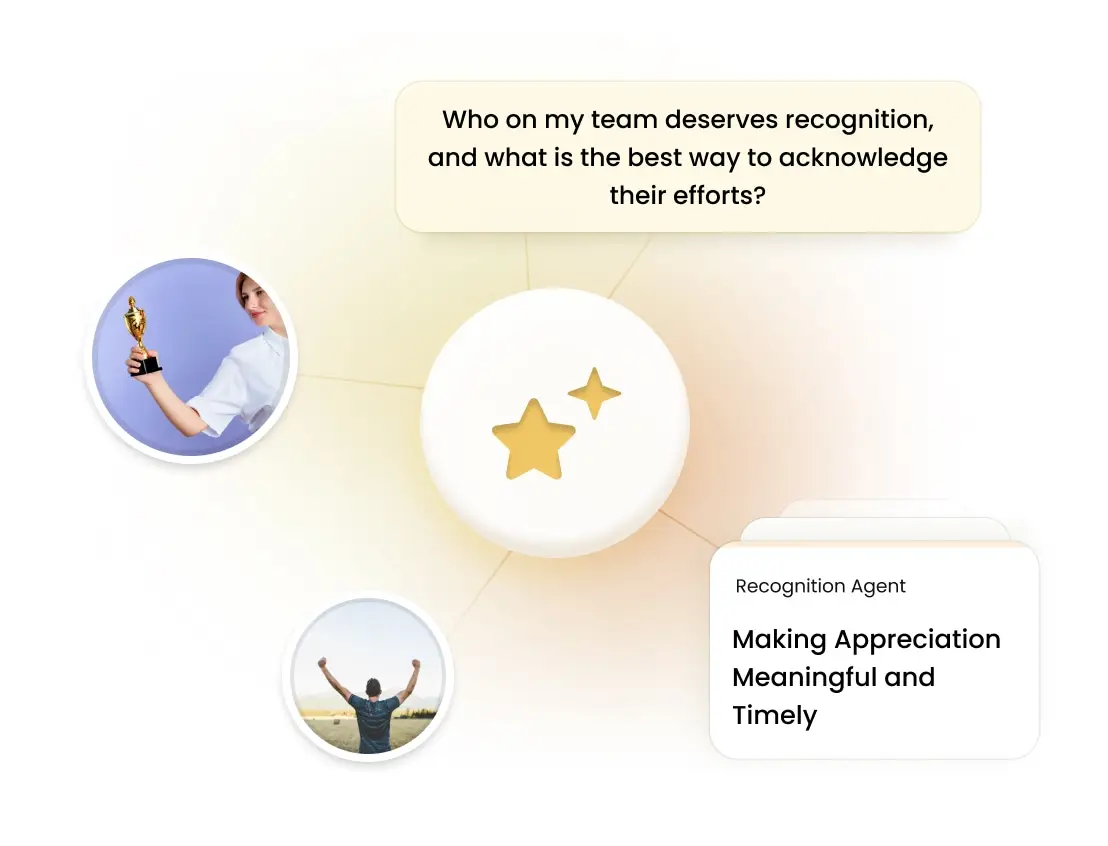 Who on my team deserves recognition, and what is the best way to acknowledge their efforts?

Recognition Agent

Making Appreciation Meaningful and Timely